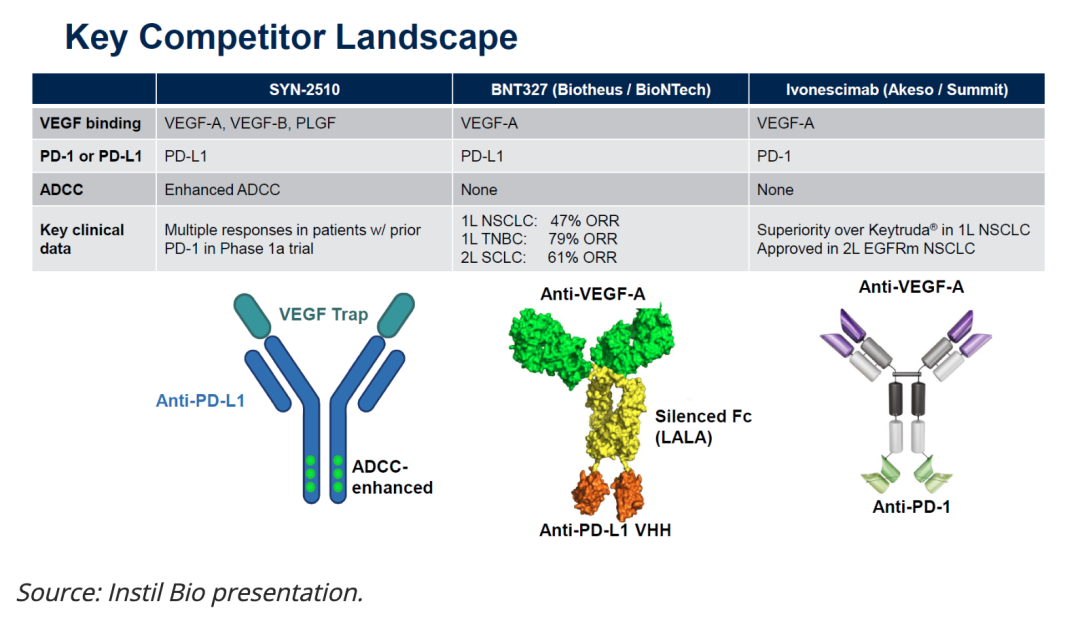 Key Competitor Landscape

| | SYN-2510 | BNT327 (Biotheus / BioNTech) | Ivonescimab (Akeso / Summit) |
|---|---|---|---|
| VEGF binding | VEGF-A, VEGF-B, PLGF | VEGF-A | VEGF-A |
| PD-1 or PD-L1 | PD-L1 | PD-L1 | PD-1 |
| ADCC | Enhanced ADCC | None | None |
| Key clinical data | Multiple responses in patients w/ prior PD-1 in Phase 1a trial | 1L NSCLC: 47% ORR 1L TNBC: 79% ORR 2L SCLC: 61% ORR | Superiority over Keytruda® in 1L NSCLC Approved in 2L EGFRm NSCLC |

VEGF Trap

Anti-PD-L1

ADCC-enhanced

Anti-VEGF-A

Silenced Fc (LALA)

Anti-PD-L1 VHH

Anti-VEGF-A

Anti-PD-1

Source: Instil Bio presentation.